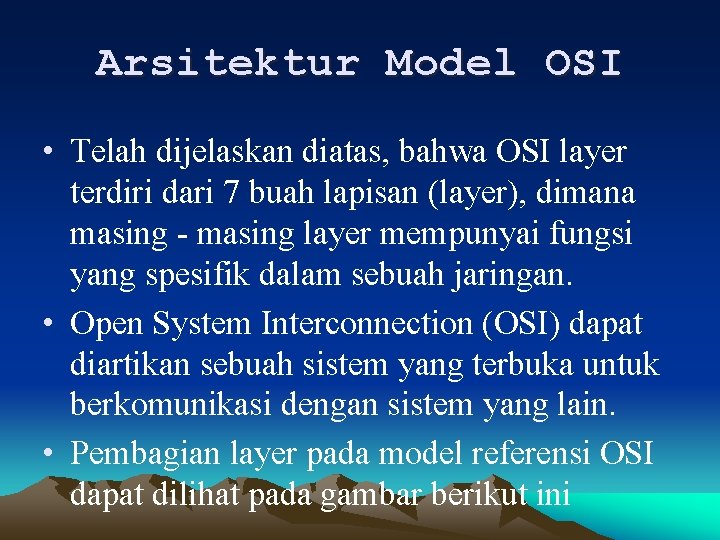 Arsitektur Model OSI

• Telah dijelaskan diatas, bahwa OSI layer terdiri dari 7 buah lapisan (layer), dimana masing - masing layer mempunyai fungsi yang spesifik dalam sebuah jaringan.

• Open System Interconnection (OSI) dapat diartikan sebuah sistem yang terbuka untuk berkomunikasi dengan sistem yang lain.

• Pembagian layer pada model referensi OSI dapat dilihat pada gambar berikut ini